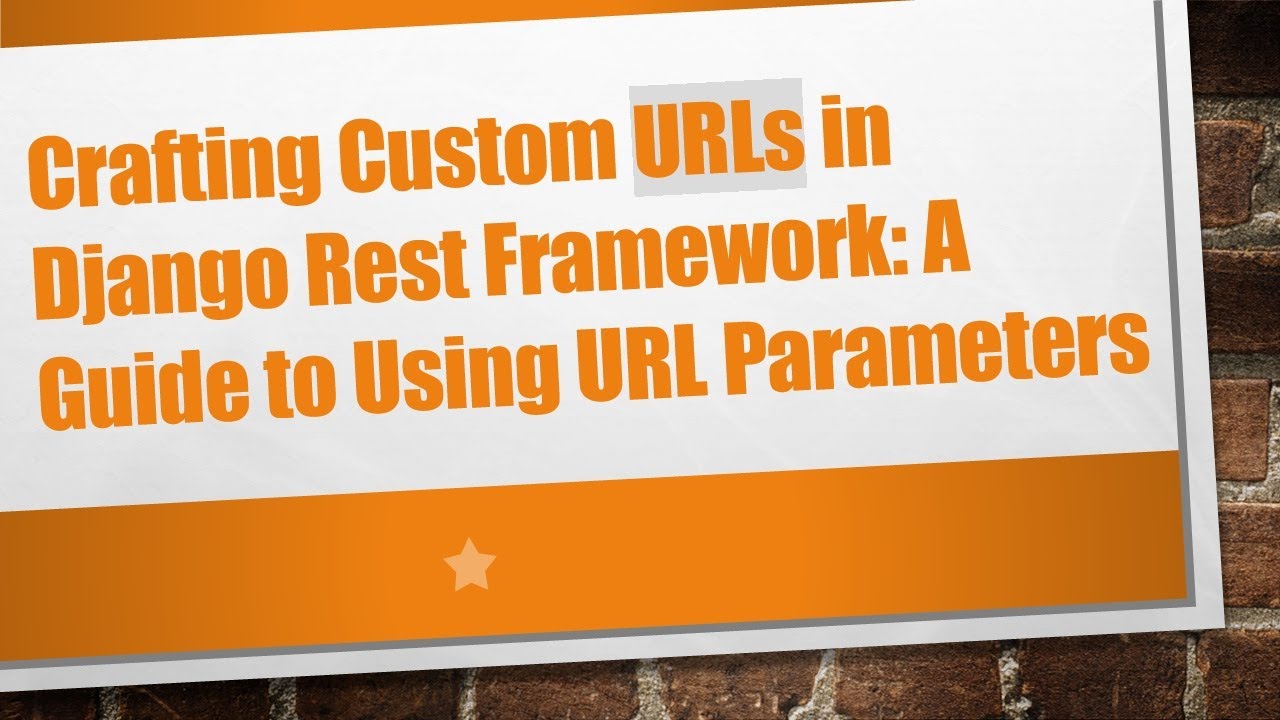 Crafting Custom URLs in Django Rest Framework: A Guide to Using URL Parameters